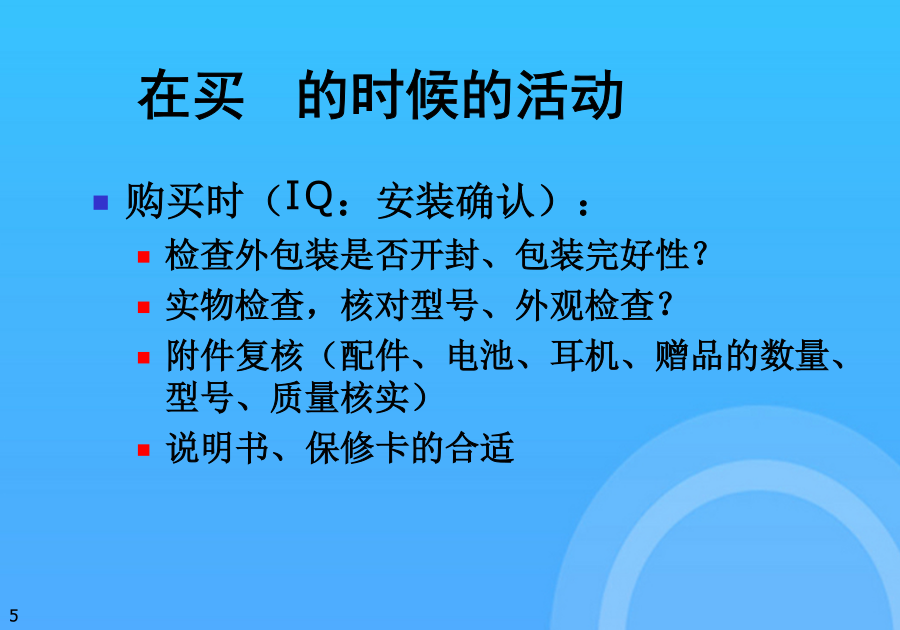 在买　的时候的活动

购买时（IQ：安装确认）：

检查外包装是否开封、包装完好性？

实物检查，核对型号、外观检查？

附件复核（配件、电池、耳机、赠品的数量、型号、质量核实）

说明书、保修卡的合适

5